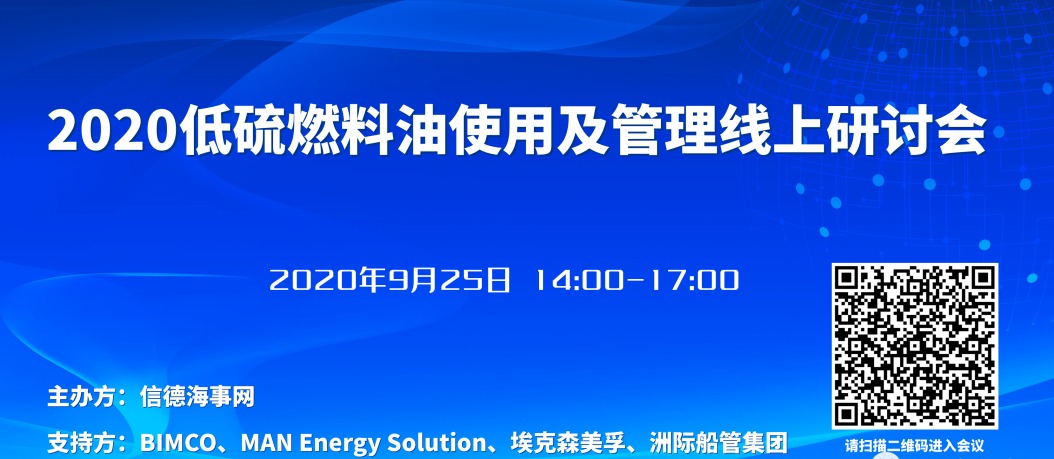 2020低硫燃料油使用及管理线上研讨会

2020年9月25日 14:00-17:00

主办方：信德海事网

支持方：BIMCO、MAN Energy Solution、埃克森美孚、洲际船管集团

请扫描二维码进入会议